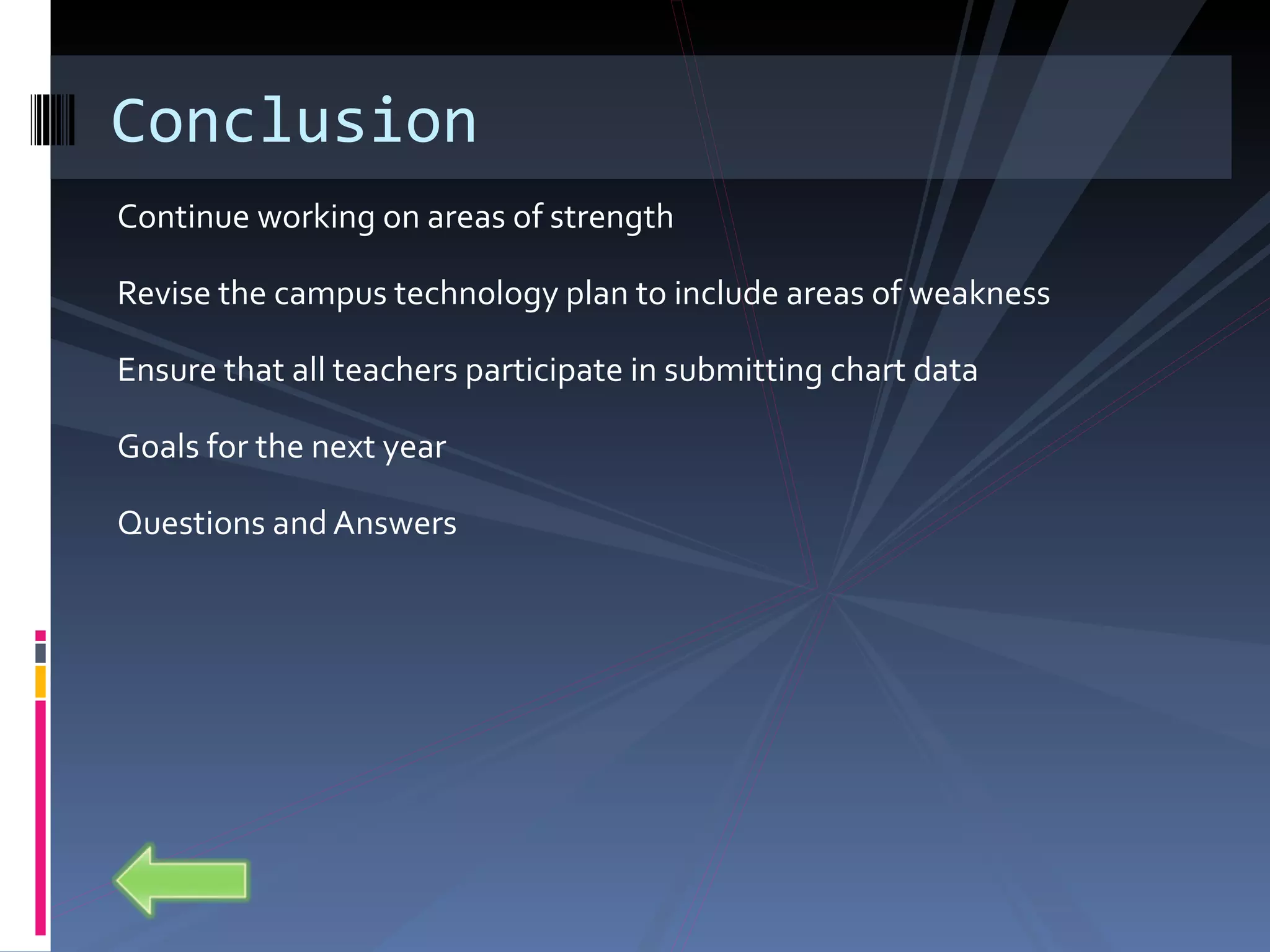 Conclusion

Continue working on areas of strength

Revise the campus technology plan to include areas of weakness

Ensure that all teachers participate in submitting chart data

Goals for the next year

Questions and Answers